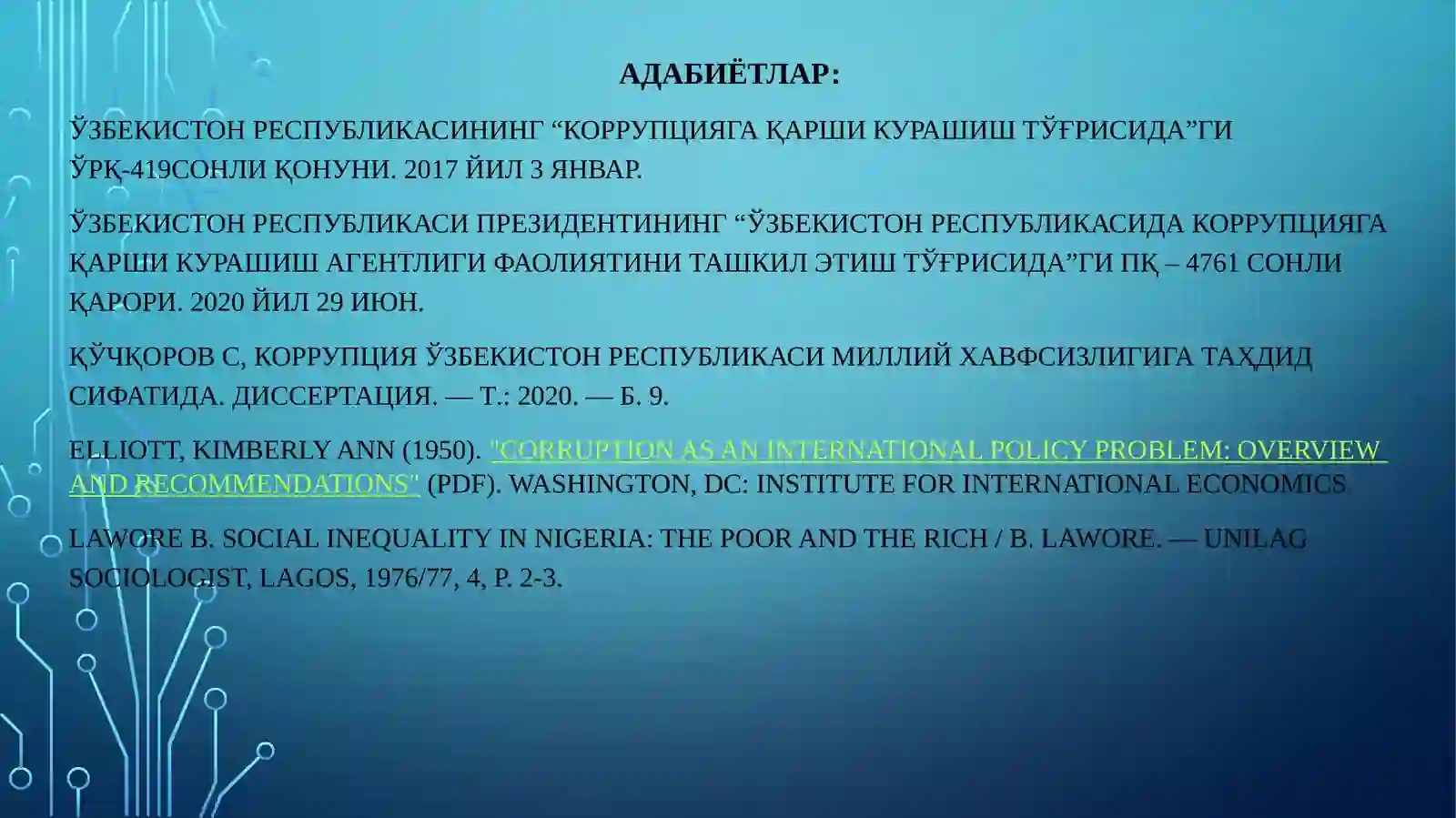 АДАБИЁТЛАР:

ЎЗБЕКИСТОН РЕСПУБЛИКАСИНИНГ “КОРРУПЦИЯГА ҚАРШИ КУРАШИШ ТЎҒРИСИДА”ГИ ЎРҚ-419СОНЛИ ҚОНУНИ. 2017 ЙИЛ 3 ЯНВАР.

ЎЗБЕКИСТОН РЕСПУБЛИКАСИ ПРЕЗИДЕНТИНИНГ “ЎЗБЕКИСТОН РЕСПУБЛИКАСИДА КОРРУПЦИЯГА ҚАРШИ КУРАШИШ АГЕНТЛИГИ ФАОЛИЯТИНИ ТАШКИЛ ЭТИШ ТЎҒРИСИДА”ГИ ПҚ – 4761 СОНЛИ ҚАРОРИ. 2020 ЙИЛ 29 ИЮН.

ҚЎЧҚОРОВ С, КОРРУПЦИЯ ЎЗБЕКИСТОН РЕСПУБЛИКАСИ МИЛЛИЙ ХАВФСИЗЛИГИГА ТАҲДИД СИФАТИДА. ДИССЕРТАЦИЯ. — Т.: 2020. — Б. 9.

ELLIOTT, KIMBERLY ANN (1950). "CORRUPTION AS AN INTERNATIONAL POLICY PROBLEM: OVERVIEW AND RECOMMENDATIONS" (PDF). WASHINGTON, DC: INSTITUTE FOR INTERNATIONAL ECONOMICS

LAWORE B. SOCIAL INEQUALITY IN NIGERIA: THE POOR AND THE RICH / B. LAWORE. — UNILAG SOCIOLOGIST, LAGOS, 1976/77, 4, P. 2-3.